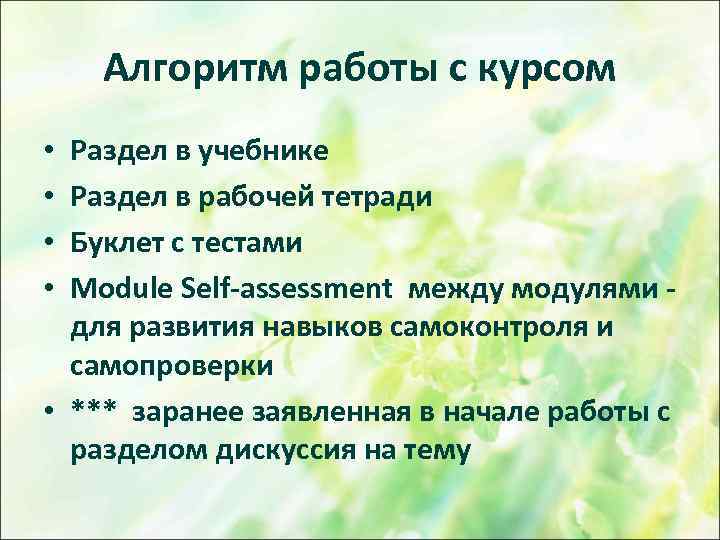 Алгоритм работы с курсом

• Раздел в учебнике
• Раздел в рабочей тетради
• Буклет с тестами
• Module Self-assessment  между модулями - для развития навыков самоконтроля и самопроверки
• ***  заранее заявленная в начале работы с разделом дискуссия на тему